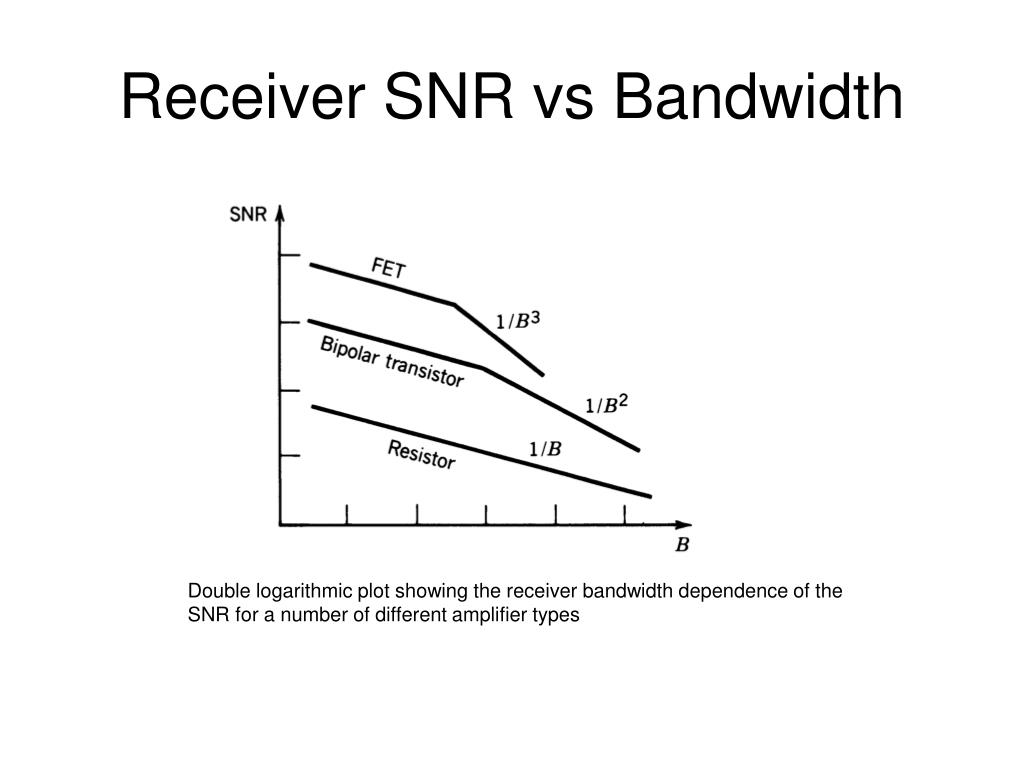 Receiver SNR vs Bandwidth

SNR

FET

$1/B^3$

Bipolar transistor

$1/B^2$

Resistor

$1/B$

$B$

Double logarithmic plot showing the receiver bandwidth dependence of the SNR for a number of different amplifier types